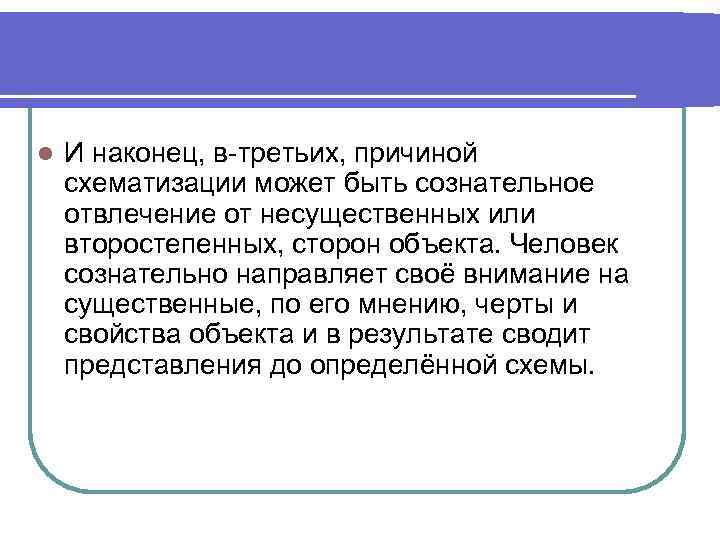 И наконец, в-третьих, причиной схематизации может быть сознательное отвлечение от несущественных или второстепенных, сторон объекта. Человек сознательно направляет своё внимание на существенные, по его мнению, черты и свойства объекта и в результате сводит представления до определённой схемы.